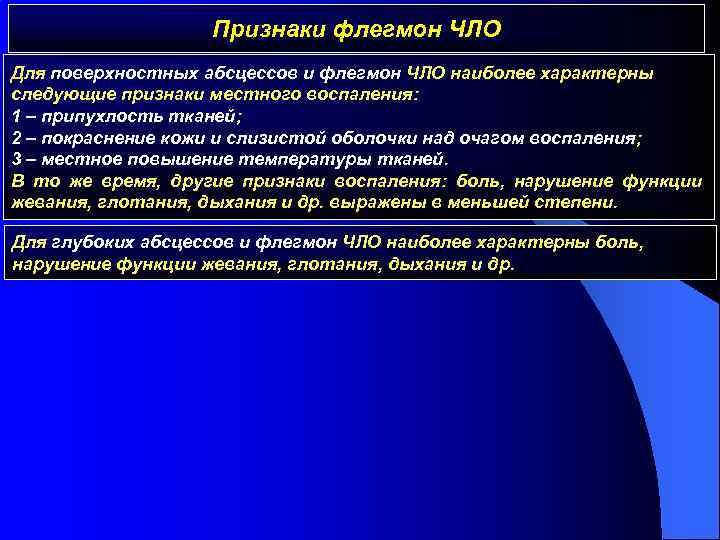 Признаки флегмон ЧЛО

Для поверхностных абсцессов и флегмон ЧЛО наиболее характерны следующие признаки местного воспаления:
1 – припухлость тканей;
2 – покраснение кожи и слизистой оболочки над очагом воспаления;
3 – местное повышение температуры тканей.
В то же время, другие признаки воспаления: боль, нарушение функции жевания, глотания, дыхания и др. выражены в меньшей степени.

Для глубоких абсцессов и флегмон ЧЛО наиболее характерны боль, нарушение функции жевания, глотания, дыхания и др.